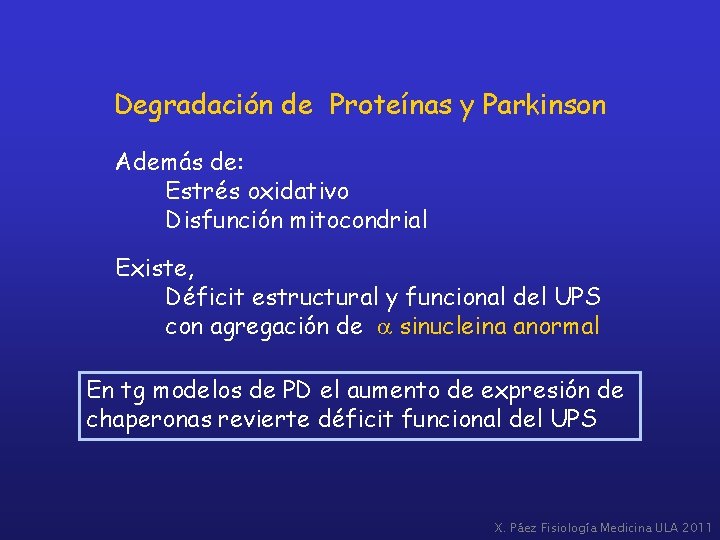 Degradación de Proteínas y Parkinson

Además de:
Estrés oxidativo
Disfunción mitocondrial

Existe,
Déficit estructural y funcional del UPS con agregación de $\alpha$ sinucleina anormal

En tg modelos de PD el aumento de expresión de chaperonas revierte déficit funcional del UPS

X. Páez Fisiología Medicina ULA 2011